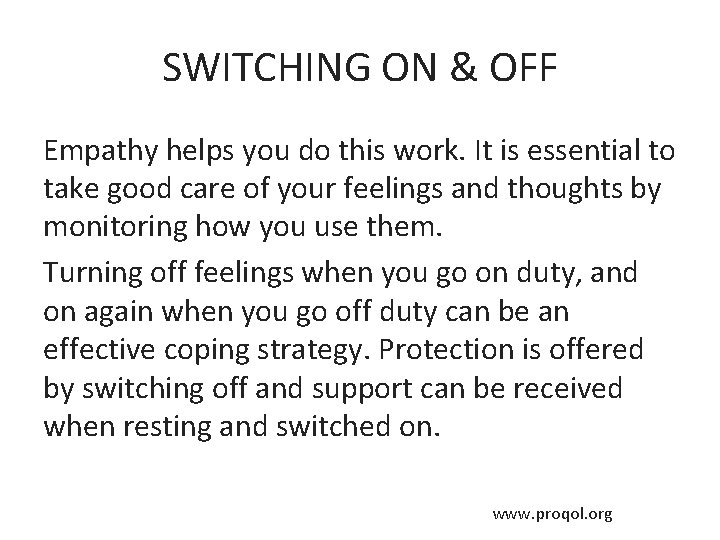 SWITCHING ON & OFF

Empathy helps you do this work. It is essential to take good care of your feelings and thoughts by monitoring how you use them.

Turning off feelings when you go on duty, and on again when you go off duty can be an effective coping strategy. Protection is offered by switching off and support can be received when resting and switched on.

www.proqol.org